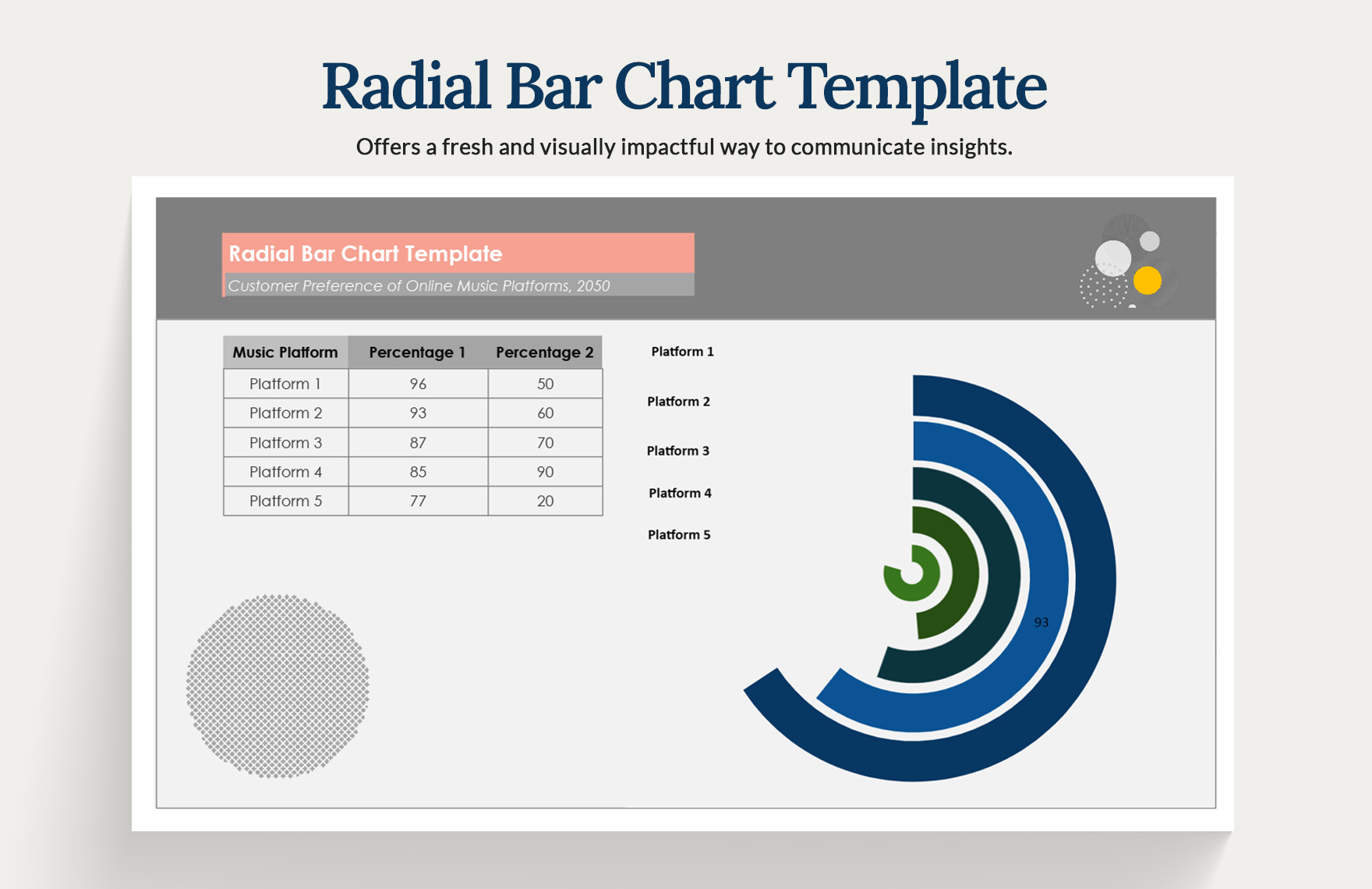 Radial Bar Chart Template

Offers a fresh and visually impactful way to communicate insights.

Radial Bar Chart Template

Customer Preference of Online Music Platforms, 2050

| Music Platform | Percentage 1 | Percentage 2 |
|---|---|---|
| Platform 1 | 96 | 50 |
| Platform 2 | 93 | 60 |
| Platform 3 | 87 | 70 |
| Platform 4 | 85 | 90 |
| Platform 5 | 77 | 20 |

Platform 1
Platform 2
Platform 3
Platform 4
Platform 5

93